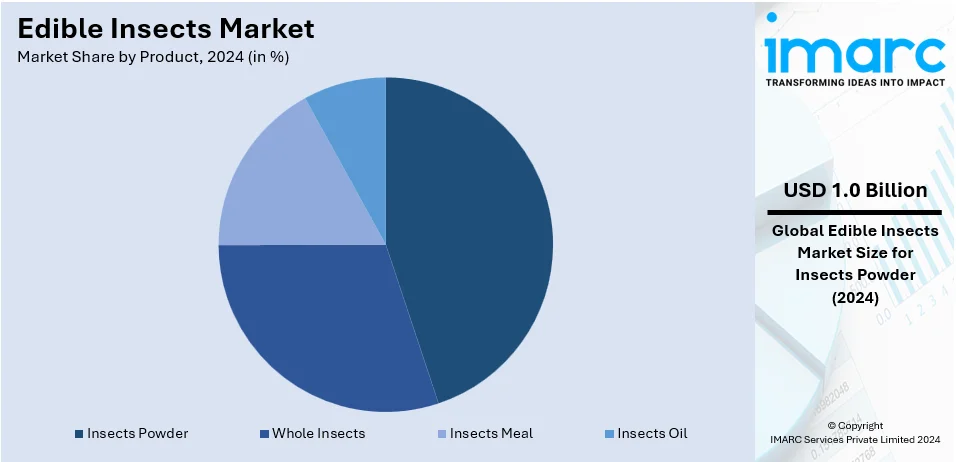 Edible Insects Market
Market Share by Product, 2024 (in %)

Insects Powder
Whole Insects
Insects Meal
Insects Oil

imarc
TRANSFORMING IDEAS INTO IMPACT

USD 1.0 Billion

Global Edible Insects Market Size for Insects Powder (2024)

© Copyright
IMARC Services Private Limited 2024